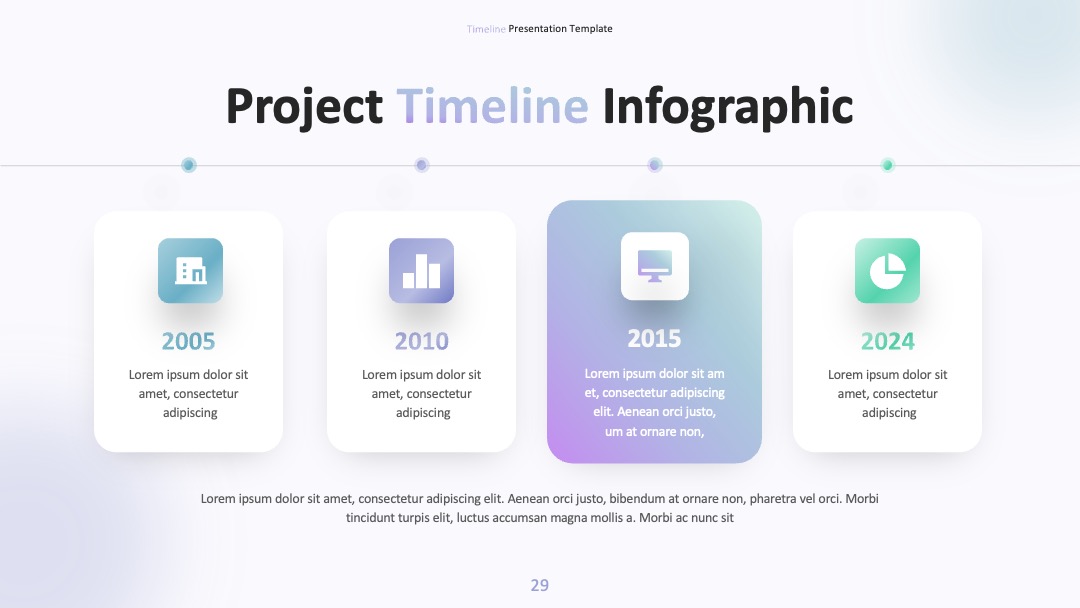 Timeline Presentation Template

Project Timeline Infographic

2005

Lorem ipsum dolor sit amet, consectetur adipiscing

2010

Lorem ipsum dolor sit amet, consectetur adipiscing

2015

Lorem ipsum dolor sit am et, consectetur adipiscing elit. Aenean orci justo, um at ornare non,

2024

Lorem ipsum dolor sit amet, consectetur adipiscing

Lorem ipsum dolor sit amet, consectetur adipiscing elit. Aenean orci justo, bibendum at ornare non, pharetra vel orci. Morbi tincidunt turpis elit, luctus accumsan magna mollis a. Morbi ac nunc sit

29